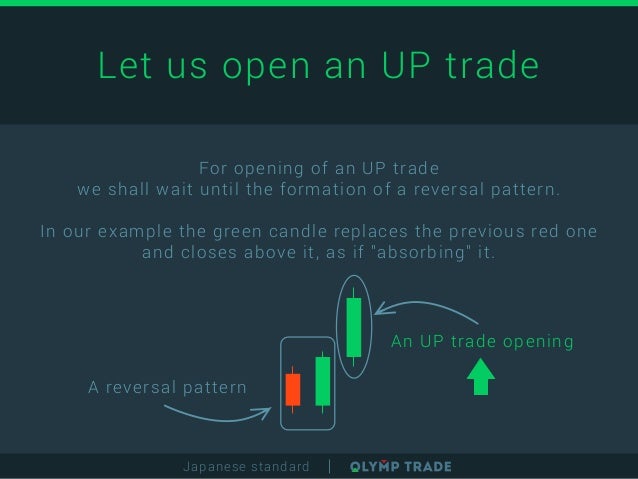 Let us open an UP trade

For opening of an UP trade we shall wait until the formation of a reversal pattern.

In our example the green candle replaces the previous red one and closes above it, as if "absorbing" it.

An UP trade opening

A reversal pattern

Japanese standard | OLYMP TRADE